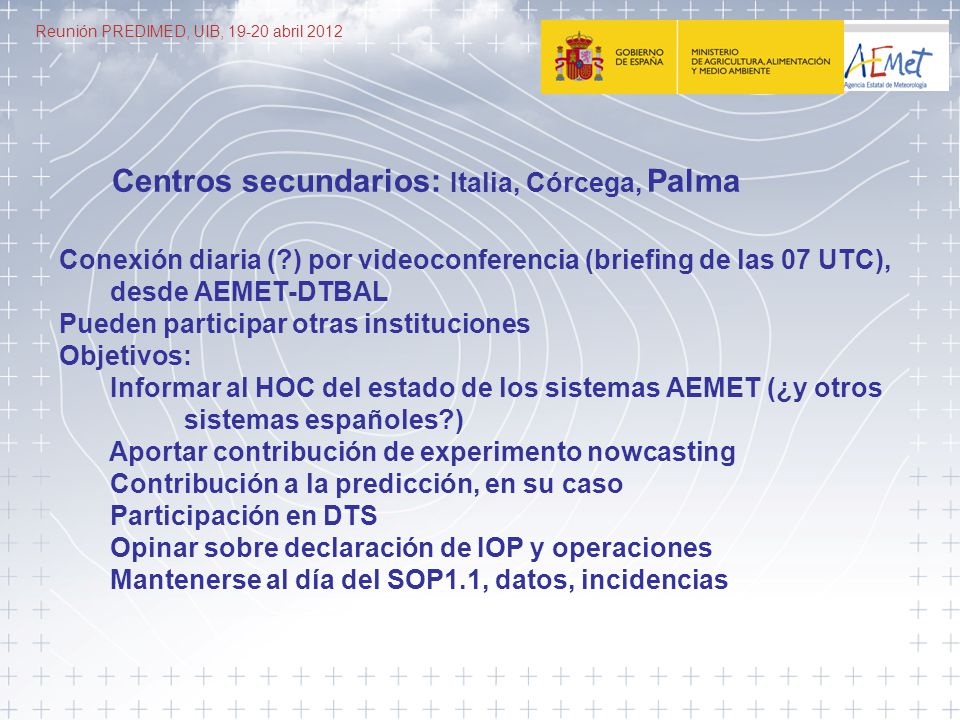 Reunión PREDIMED, UIB, 19-20 abril 2012

GOBIERNO DE ESPAÑA

MINISTERIO DE AGRICULTURA, ALIMENTACIÓN Y MEDIO AMBIENTE

AEMet
Agencia Estatal de Meteorología

Centros secundarios: Italia, Córcega, Palma

Conexión diaria (?) por videoconferencia (briefing de las 07 UTC), desde AEMET-DTBAL

Pueden participar otras instituciones

Objetivos:

Informar al HOC del estado de los sistemas AEMET (¿y otros sistemas españoles?)

Aportar contribución de experimento nowcasting

Contribución a la predicción, en su caso

Participación en DTS

Opinar sobre declaración de IOP y operaciones

Mantenerse al día del SOP1.1, datos, incidencias